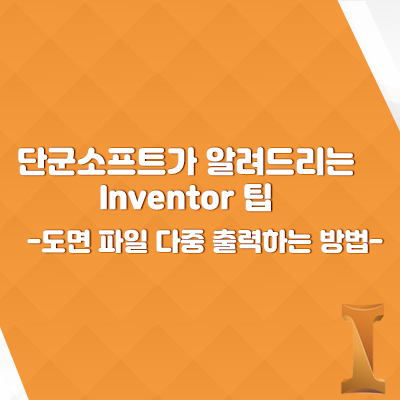 단군소프트가 알려드리는
Inventor 팁
-도면 파일 다중 출력하는 방법-

I